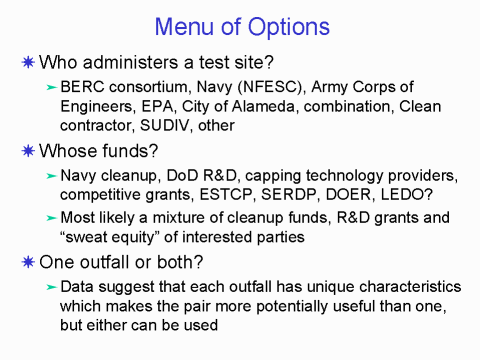 Menu of Options

Who administers a test site?

BERC consortium, Navy (NFESC), Army Corps of Engineers, EPA, City of Alameda, combination, Clean contractor, SUDIV, other

Whose funds?

Navy cleanup, DoD R&D, capping technology providers, competitive grants, ESTCP, SERDP, DOER, LEDO?

Most likely a mixture of cleanup funds, R&D grants and “sweat equity” of interested parties

One outfall or both?

Data suggest that each outfall has unique characteristics which makes the pair more potentially useful than one, but either can be used